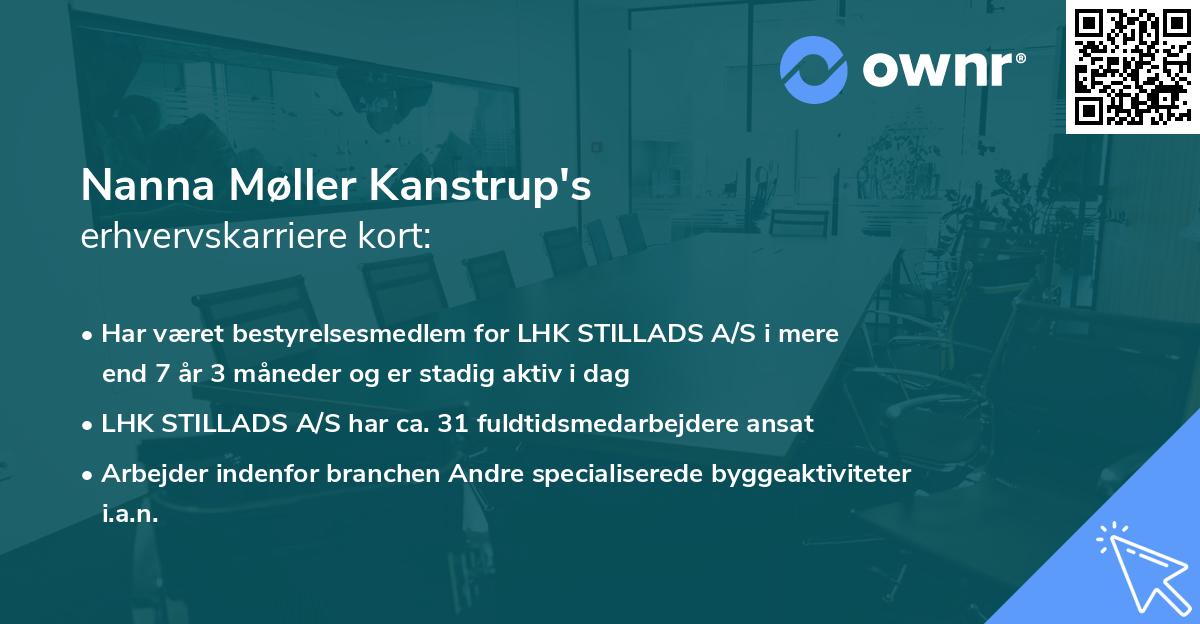 ownr®

Nanna Møller Kanstrup's
erhvervskarriere kort:

• Har været bestyrelsesmedlem for LHK STILLADS A/S i mere end 7 år 3 måneder og er stadig aktiv i dag

• LHK STILLADS A/S har ca. 31 fuldtidsmedarbejdere ansat

• Arbejder indenfor branchen Andre specialiserede byggeaktiviteter i.a.n.